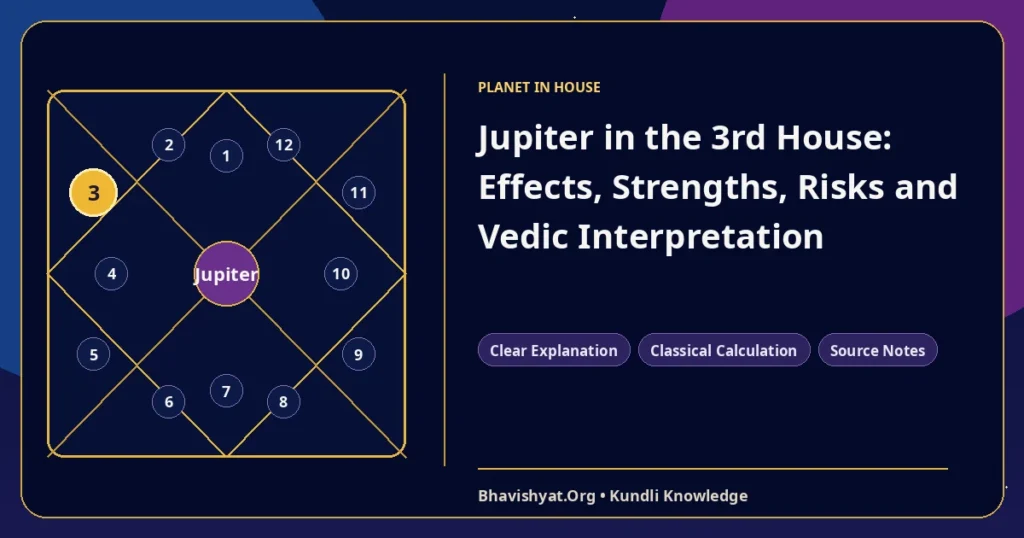 2
1
12
3
11
4
Jupiter
10
5
9
6
7
8

PLANET IN HOUSE

Jupiter in the 3rd House: Effects, Strengths, Risks and Vedic Interpretation

Clear Explanation
Classical Calculation
Source Notes

Bhavishyat.Org • Kundli Knowledge